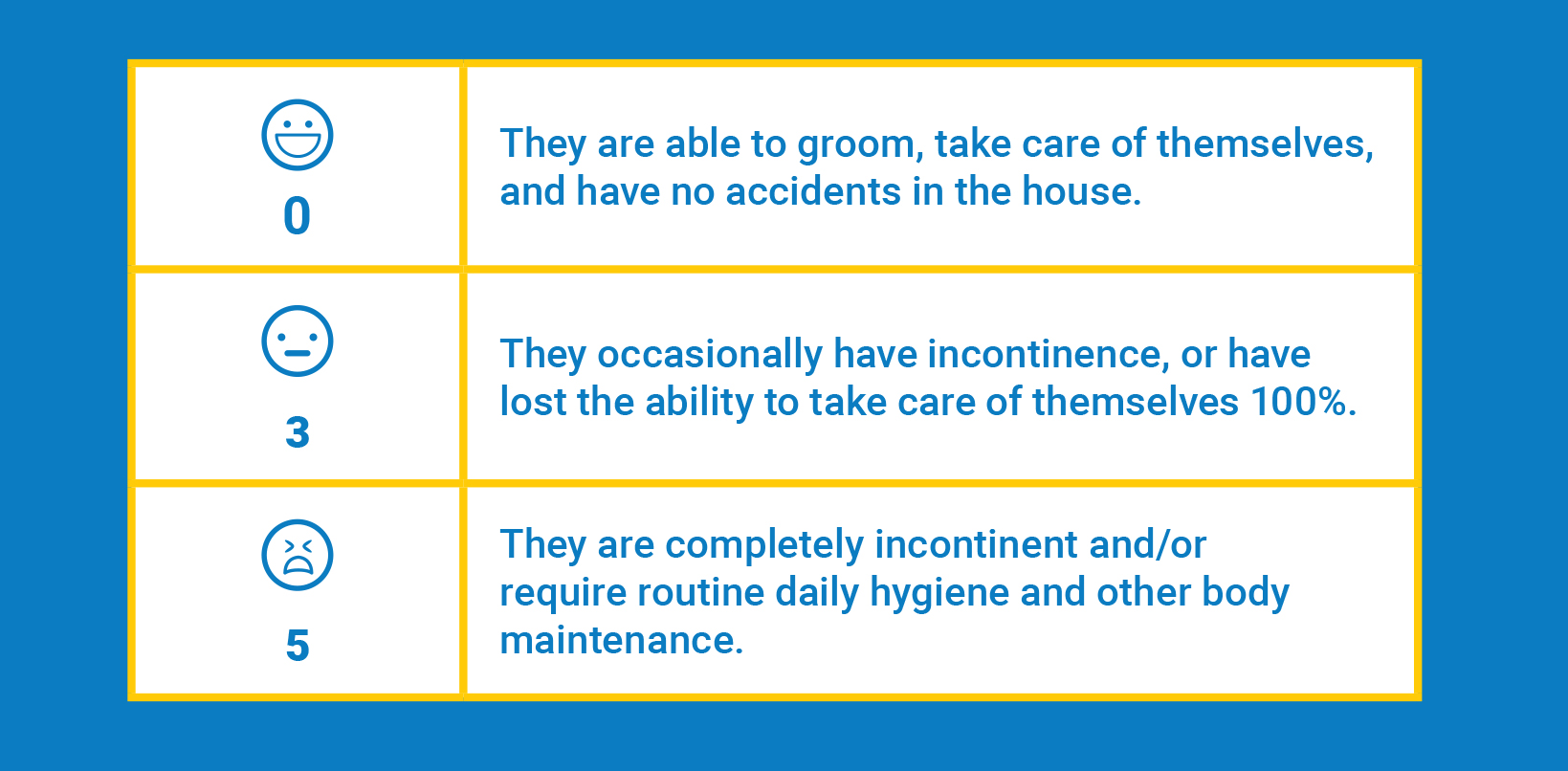 | | |
|---|---|
| 0 | They are able to groom, take care of themselves, and have no accidents in the house. |
| 3 | They occasionally have incontinence, or have lost the ability to take care of themselves 100%. |
| 5 | They are completely incontinent and/or require routine daily hygiene and other body maintenance. |